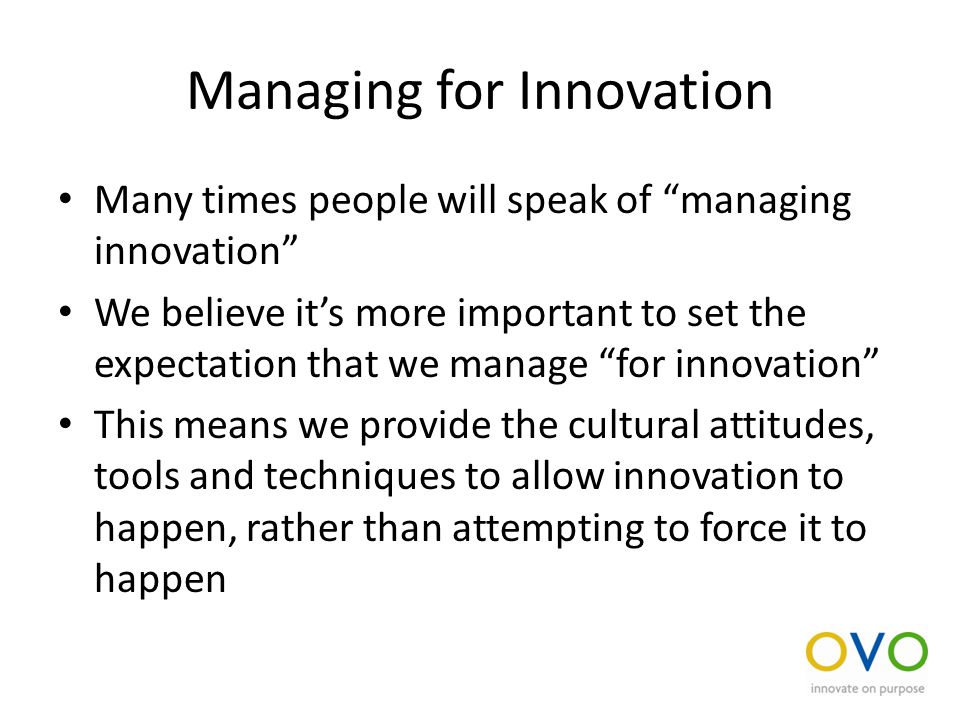 Managing for Innovation

• Many times people will speak of “managing innovation”

• We believe it’s more important to set the expectation that we manage “for innovation”

• This means we provide the cultural attitudes, tools and techniques to allow innovation to happen, rather than attempting to force it to happen

OVO
innovate on purpose